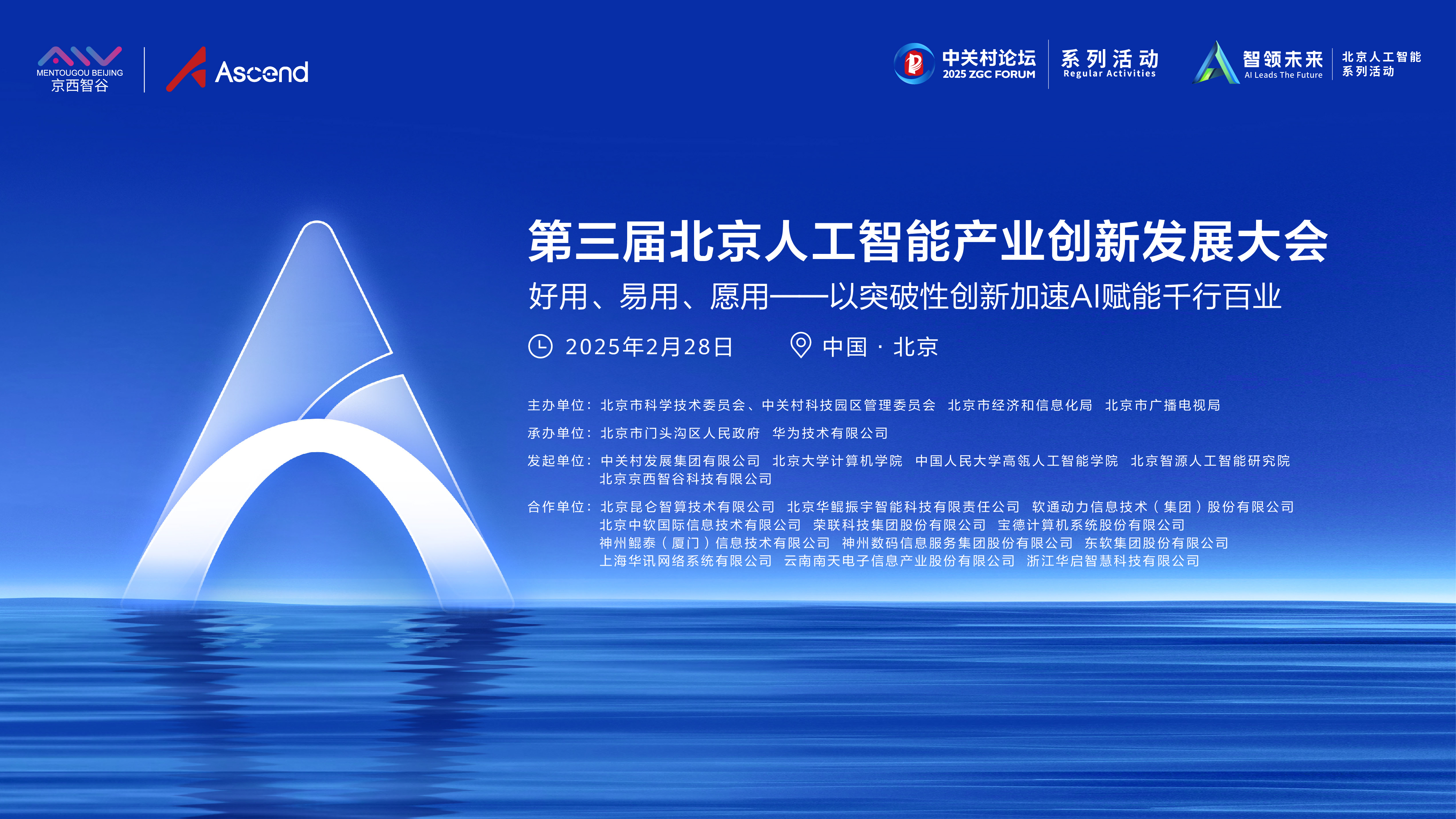 MENTOUGOU BEIJING
京西智谷

Ascend

中关村论坛
2025 ZGC FORUM
系列活动
Regular Activities

智领未来
AI Leads The Future
北京人工智能
系列活动

第三届北京人工智能产业创新发展大会

好用、易用、愿用——以突破性创新加速AI赋能千行百业

2025年2月28日 中国 · 北京

主办单位：北京市科学技术委员会、中关村科技园区管理委员会 北京市经济和信息化局 北京市广播电视局

承办单位：北京市门头沟区人民政府 华为技术有限公司

发起单位：中关村发展集团有限公司 北京大学计算机学院 中国人民大学高瓴人工智能学院 北京智源人工智能研究院 北京京西智谷科技有限公司

合作单位：北京昆仑智算技术有限公司 北京华鲲振宇智能科技有限责任公司 软通动力信息技术（集团）股份有限公司 北京中软国际信息技术有限公司 荣联科技集团股份有限公司 宝德计算机系统股份有限公司 神州鲲泰（厦门）信息技术有限公司 神州数码信息服务集团股份有限公司 东软集团股份有限公司 上海华讯网络系统有限公司 云南南天电子信息产业股份有限公司 浙江华启智慧科技有限公司